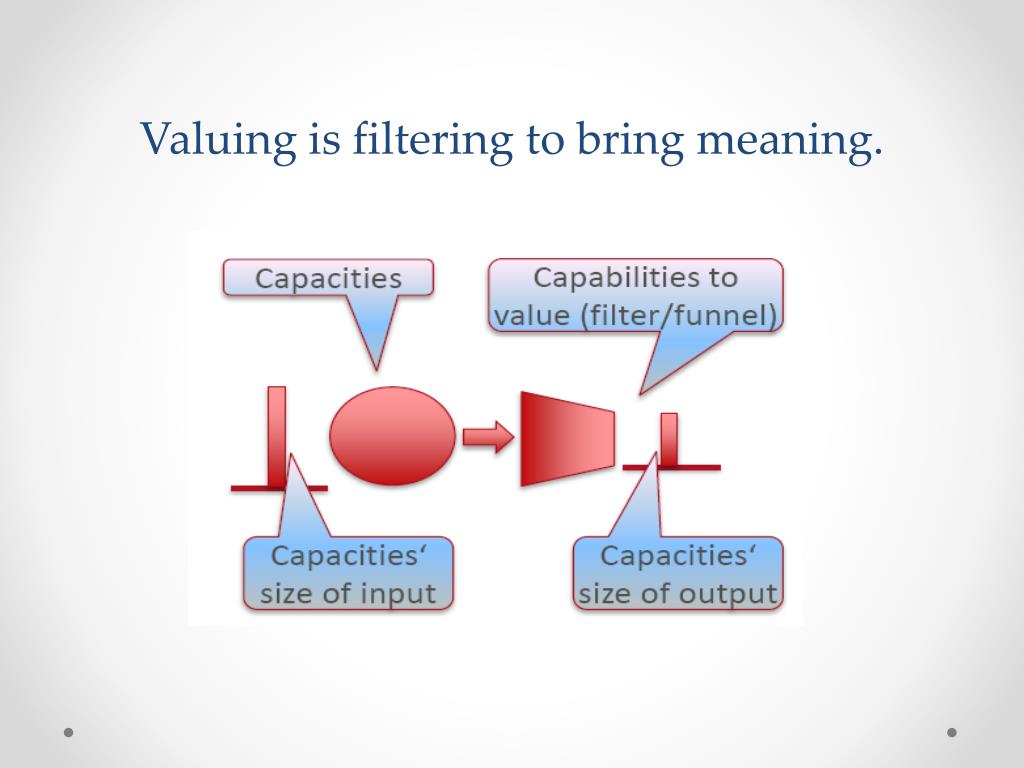 Valuing is filtering to bring meaning.

Capacities

Capabilities to value (filter/funnel)

Capacities‘ size of input

Capacities‘ size of output